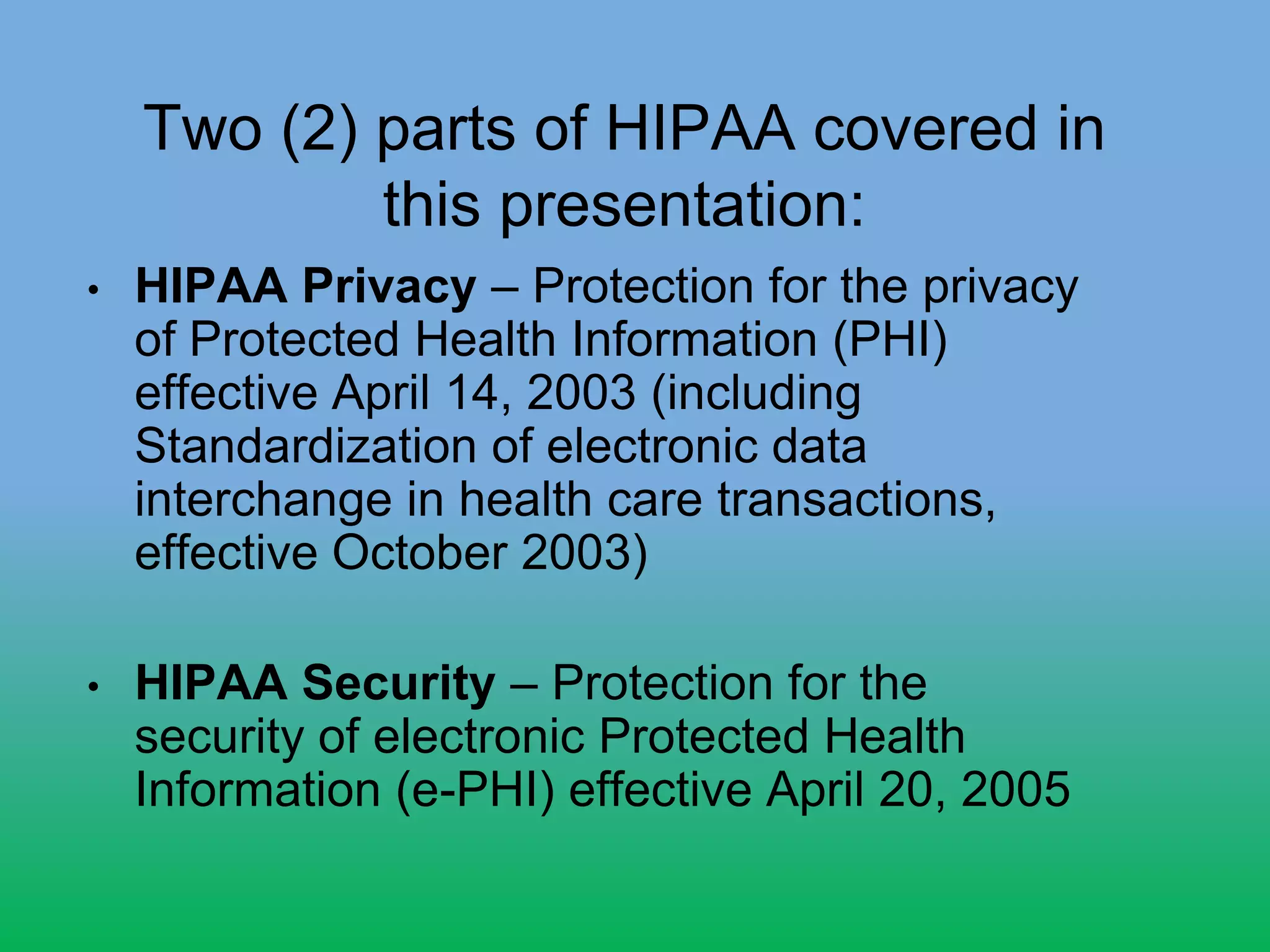 Two (2) parts of HIPAA covered in this presentation:

• HIPAA Privacy – Protection for the privacy of Protected Health Information (PHI) effective April 14, 2003 (including Standardization of electronic data interchange in health care transactions, effective October 2003)

• HIPAA Security – Protection for the security of electronic Protected Health Information (e-PHI) effective April 20, 2005